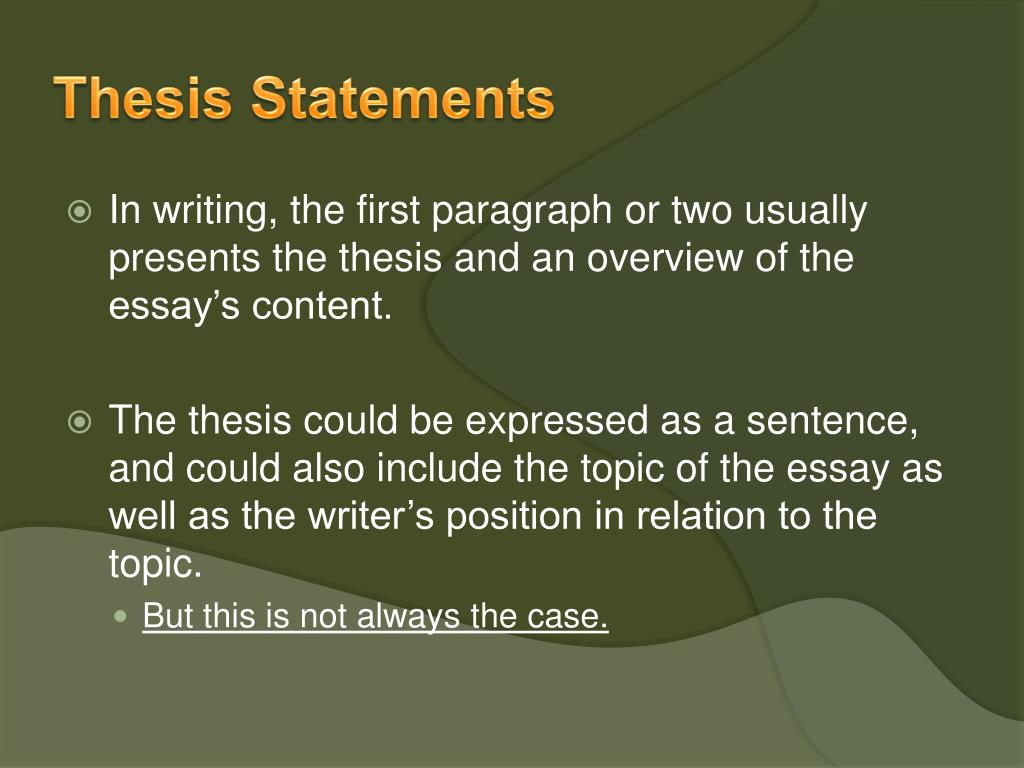 Thesis Statements

In writing, the first paragraph or two usually presents the thesis and an overview of the essay’s content.

The thesis could be expressed as a sentence, and could also include the topic of the essay as well as the writer’s position in relation to the topic.

But this is not always the case.